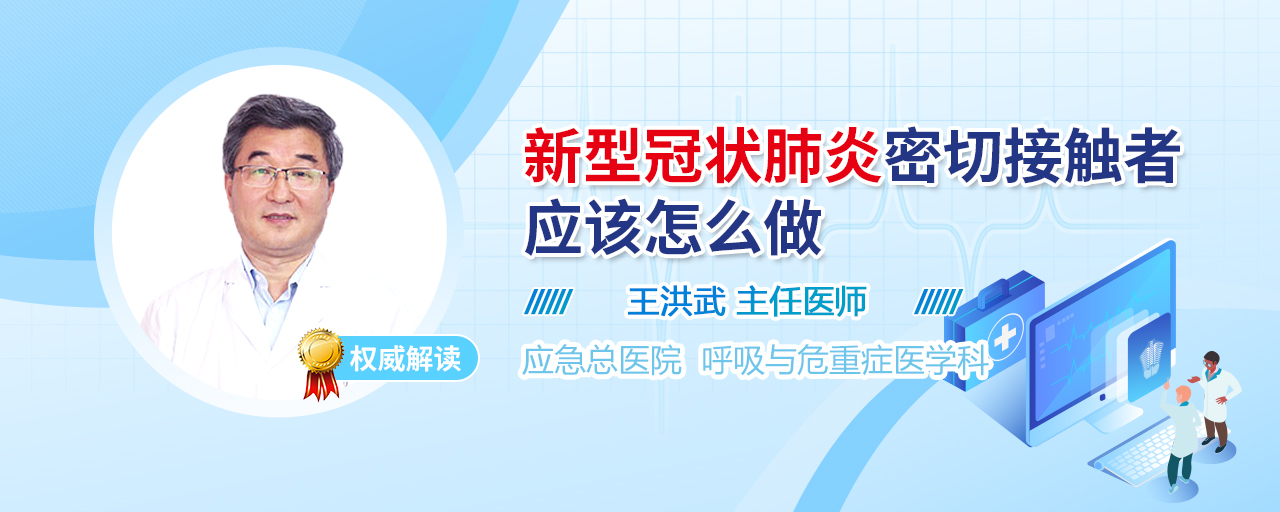 新型冠状肺炎密切接触者应该怎么做

王洪武 主任医师

权威解读

应急总医院 呼吸与危重症医学科